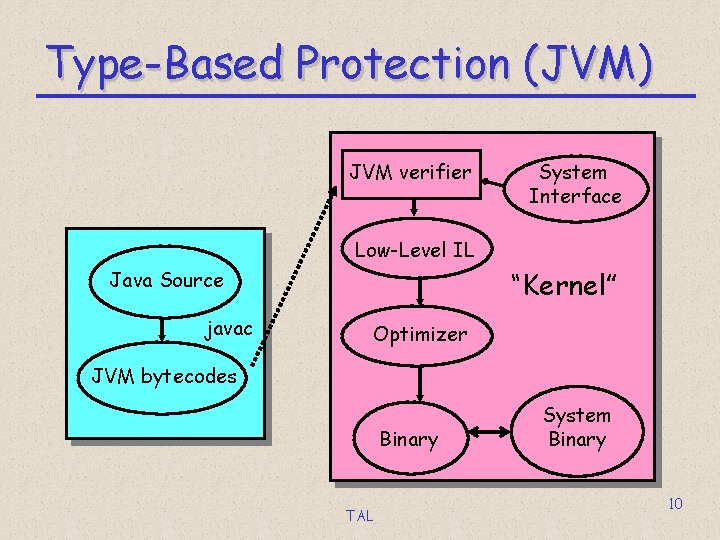 Type-Based Protection (JVM)

Java Source

javac

JVM bytecodes

JVM verifier

System Interface

Low-Level IL

"Kernel"

Optimizer

Binary

System Binary

TAL

10